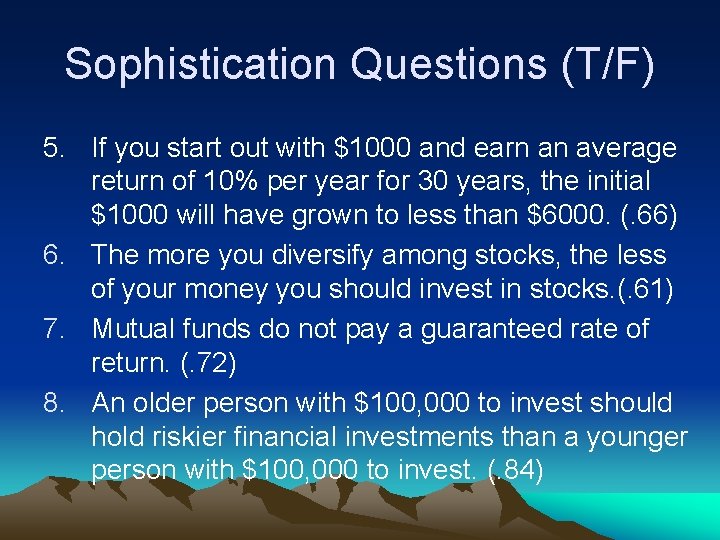 Sophistication Questions (T/F)

5. If you start out with \$1000 and earn an average return of 10% per year for 30 years, the initial \$1000 will have grown to less than \$6000. (.66)

6. The more you diversify among stocks, the less of your money you should invest in stocks.(.61)

7. Mutual funds do not pay a guaranteed rate of return. (.72)

8. An older person with \$100,000 to invest should hold riskier financial investments than a younger person with \$100,000 to invest. (.84)